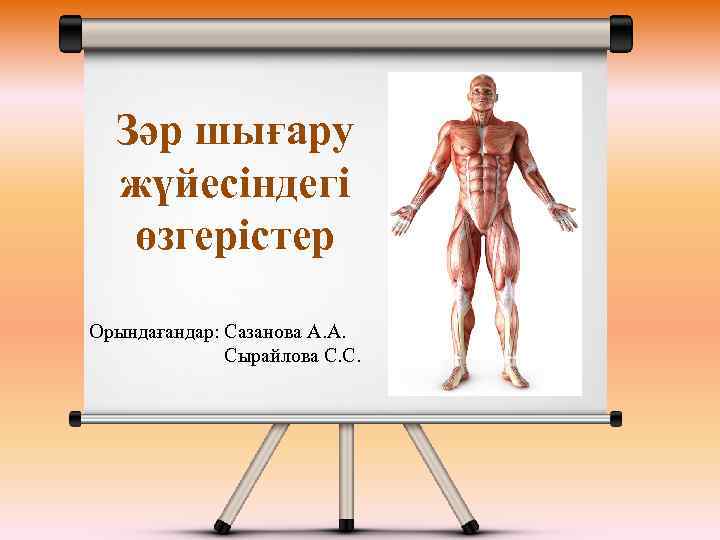 Зәр шығару жүйесіндегі өзгерістер

Орындағандар: Сазанова А.А.
Сырайлова С.С.